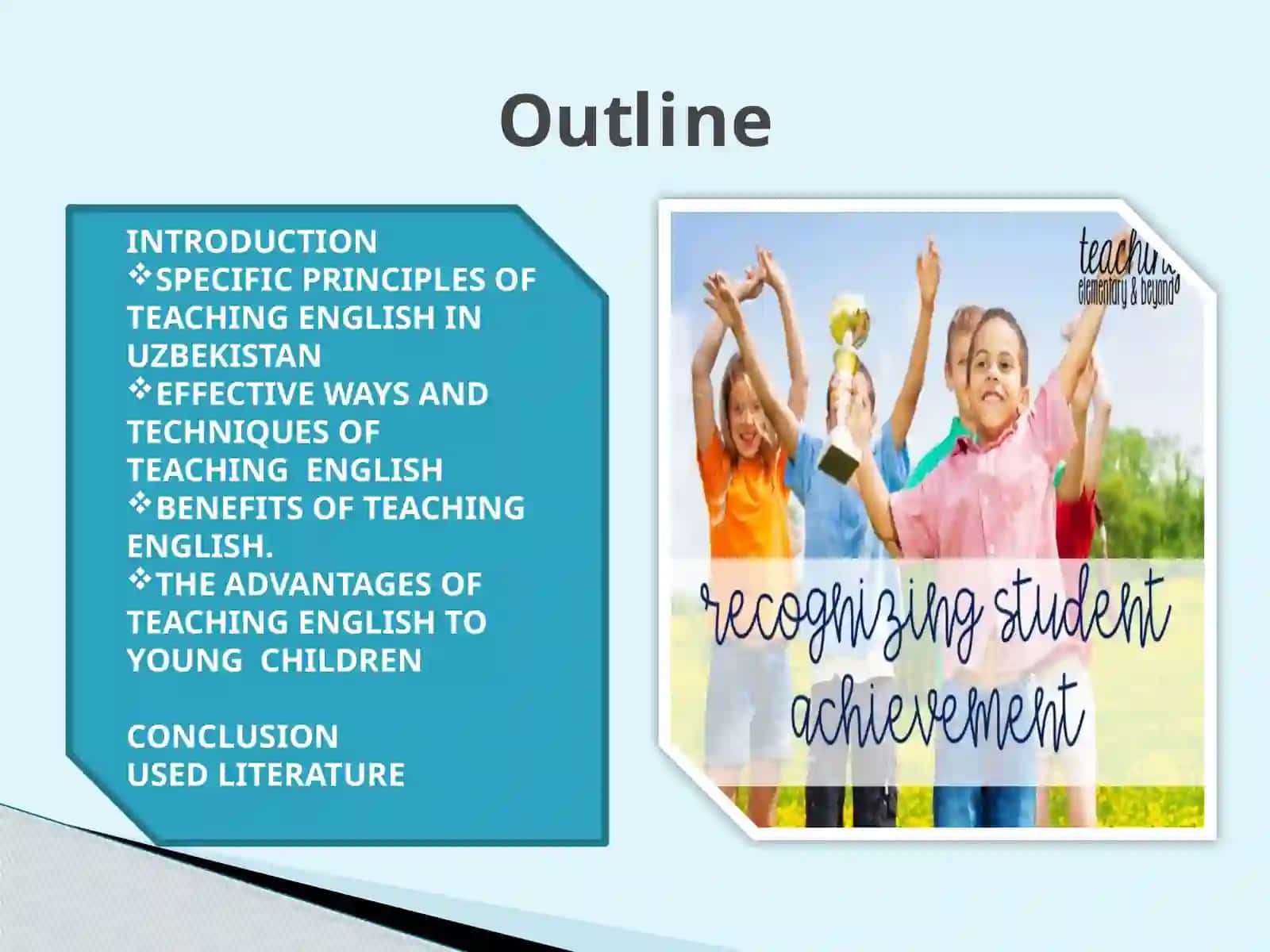 Outline

INTRODUCTION
❖SPECIFIC PRINCIPLES OF TEACHING ENGLISH IN UZBEKISTAN
❖EFFECTIVE WAYS AND TECHNIQUES OF TEACHING ENGLISH
❖BENEFITS OF TEACHING ENGLISH.
❖THE ADVANTAGES OF TEACHING ENGLISH TO YOUNG CHILDREN

CONCLUSION
USED LITERATURE

teaching
elementary & beyond

recognizing student achievement